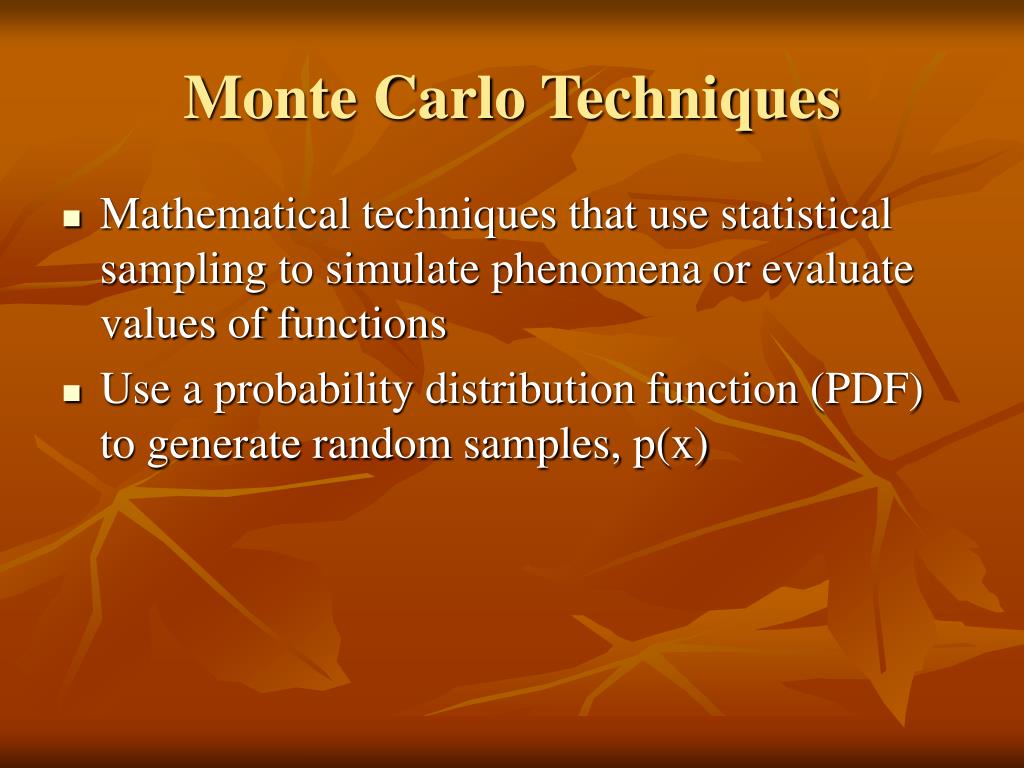 Monte Carlo Techniques

- Mathematical techniques that use statistical sampling to simulate phenomena or evaluate values of functions
- Use a probability distribution function (PDF) to generate random samples, p(x)